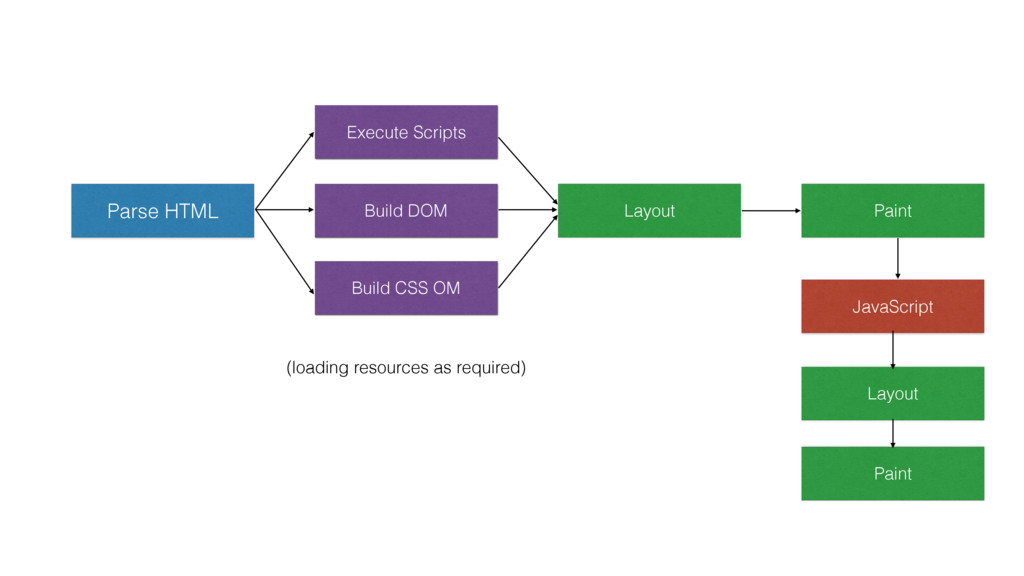 Parse HTML

Execute Scripts

Build DOM

Build CSS OM

(loading resources as required)

Layout

Paint

JavaScript

Layout

Paint